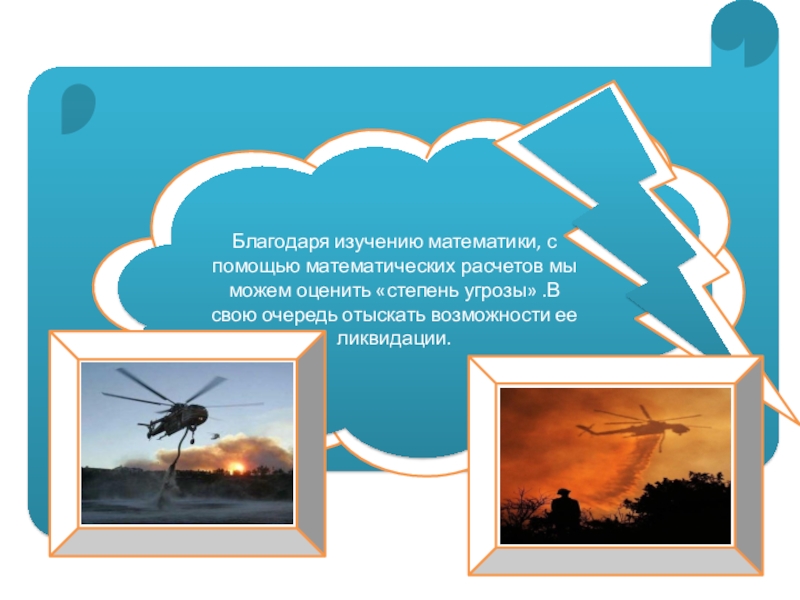 Благодаря изучению математики, с помощью математических расчетов мы можем оценить «степень угрозы» .В свою очередь отыскать возможности ее ликвидации.